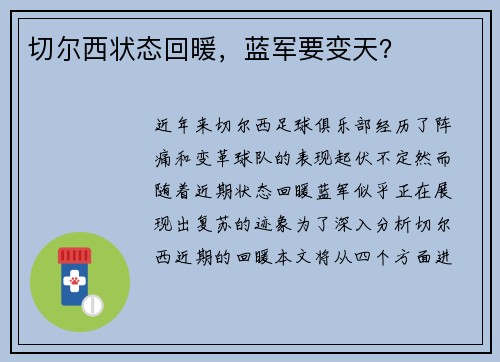 切尔西状态回暖，蓝军要变天？

近年来切尔西足球俱乐部经历了阵痛和变革球队的表现起伏不定然而随着近期状态回暖蓝军似乎正在展现出复苏的迹象为了深入分析切尔西近期的回暖本文将从四个方面进